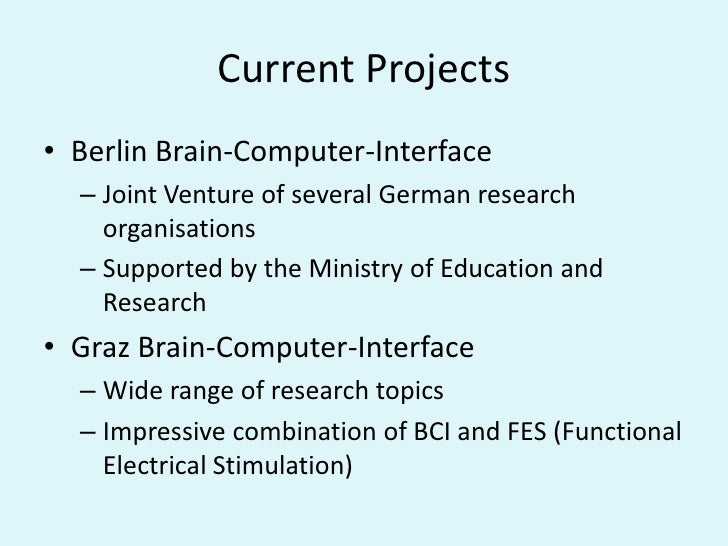 Current Projects

• Berlin Brain-Computer-Interface
– Joint Venture of several German research organisations
– Supported by the Ministry of Education and Research

• Graz Brain-Computer-Interface
– Wide range of research topics
– Impressive combination of BCI and FES (Functional Electrical Stimulation)